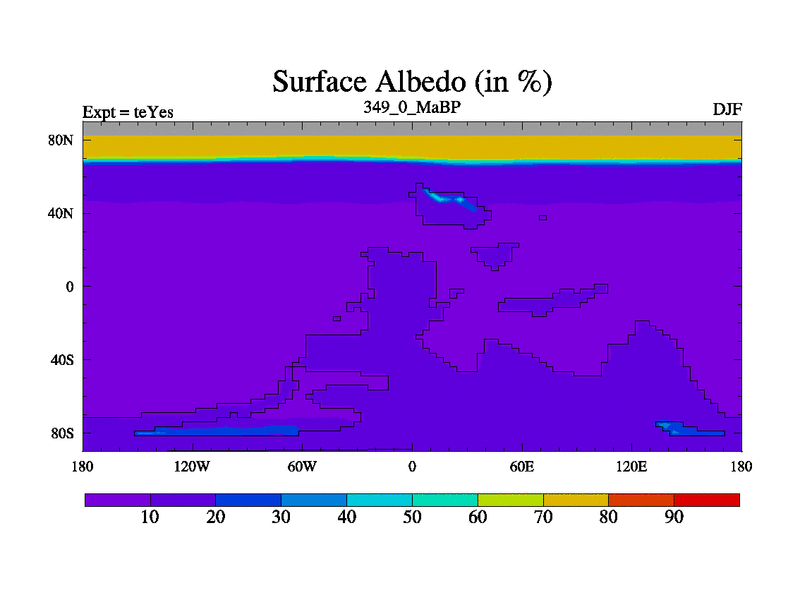 Surface Albedo (in %)

Expt = teYes

349_0_MaBP

DJF

80N
40N
0
40S
80S

180
120W
60W
0
60E
120E
180

10
20
30
40
50
60
70
80
90